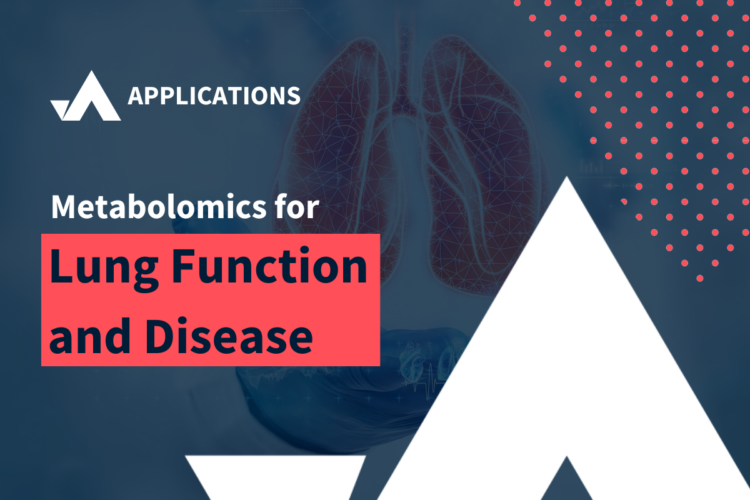 APPLICATIONS

Metabolomics for

Lung Function and Disease